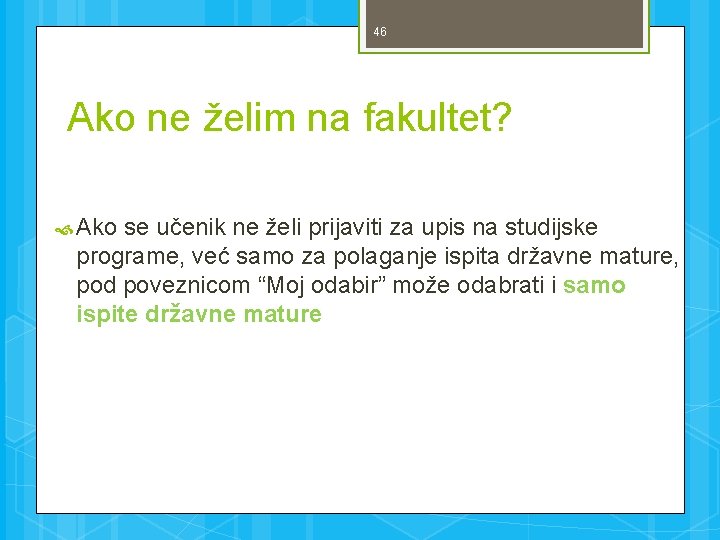 46

Ako ne želim na fakultet?

Ako se učenik ne želi prijaviti za upis na studijske programe, već samo za polaganje ispita državne mature, pod poveznicom “Moj odabir” može odabrati i samo ispite državne mature